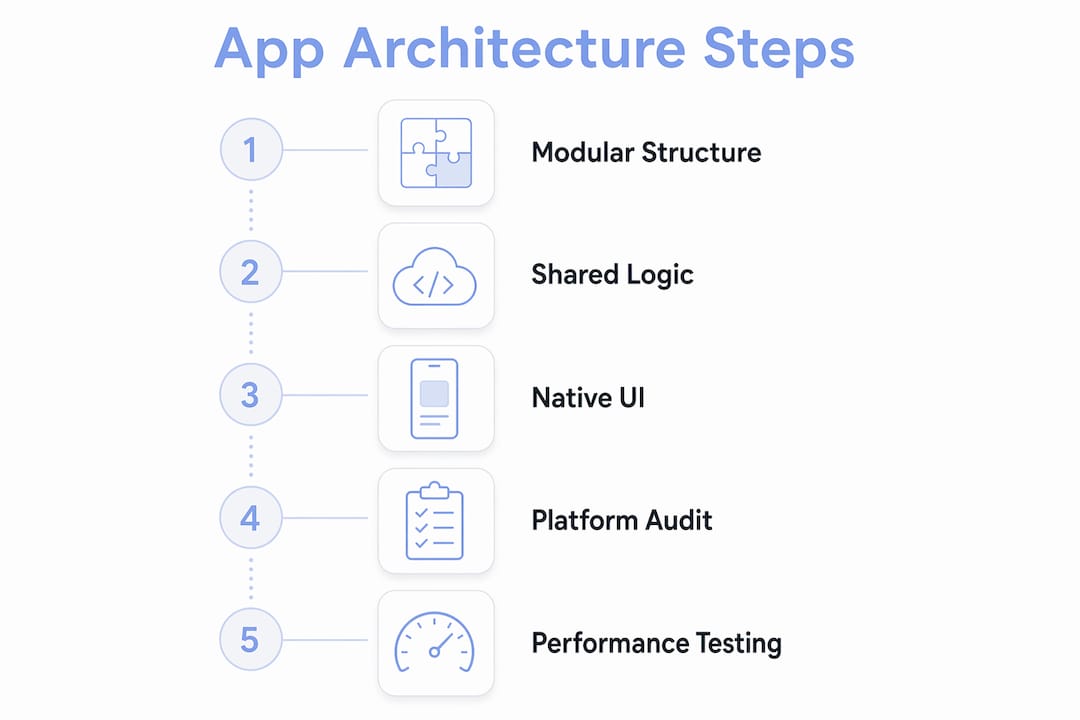 App Architecture Steps

1

Modular Structure

2

Shared Logic

3

Native UI

4

Platform Audit

5

Performance Testing